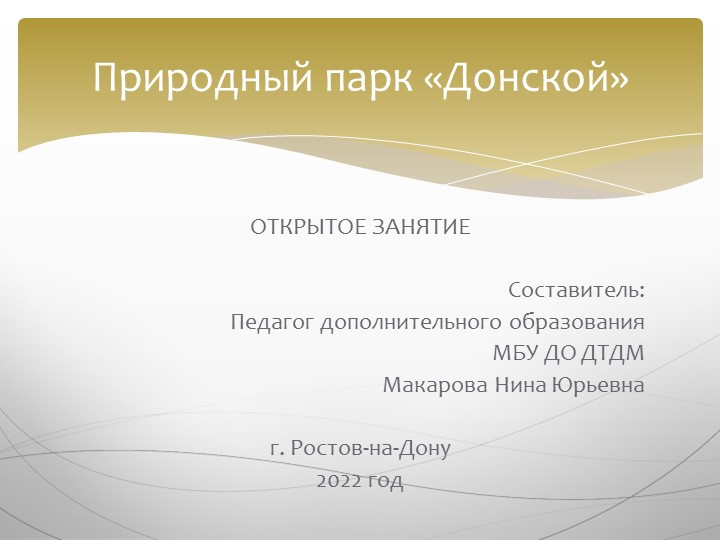 Природный парк «Донской»

ОТКРЫТОЕ ЗАНЯТИЕ

Составитель:
Педагог дополнительного образования
МБУ ДО ДТДМ
Макарова Нина Юрьевна

г. Ростов-на-Дону
2022 год